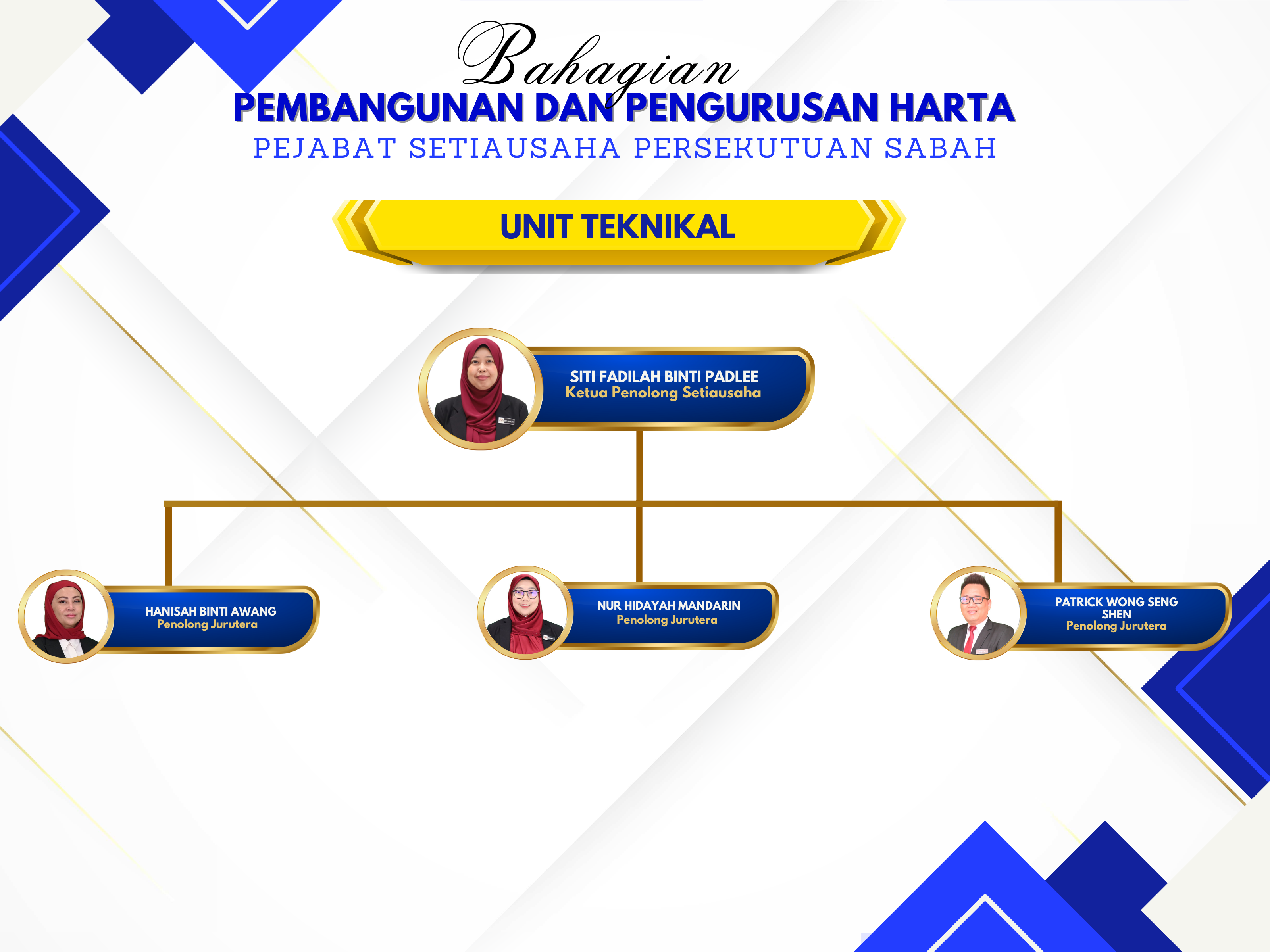 Bahagian
PEMBANGUNAN DAN PENGURUSAN HARTA
PEJABAT SETIAUSAHA PERSEKUTUAN SABAH

UNIT TEKNIKAL

SITI FADILAH BINTI PADLEE
Ketua Penolong Setiausaha

HANISAH BINTI AWANG
Penolong Jurutera

NUR HIDAYAH MANDARIN
Penolong Jurutera

PATRICK WONG SENG SHEN
Penolong Jurutera